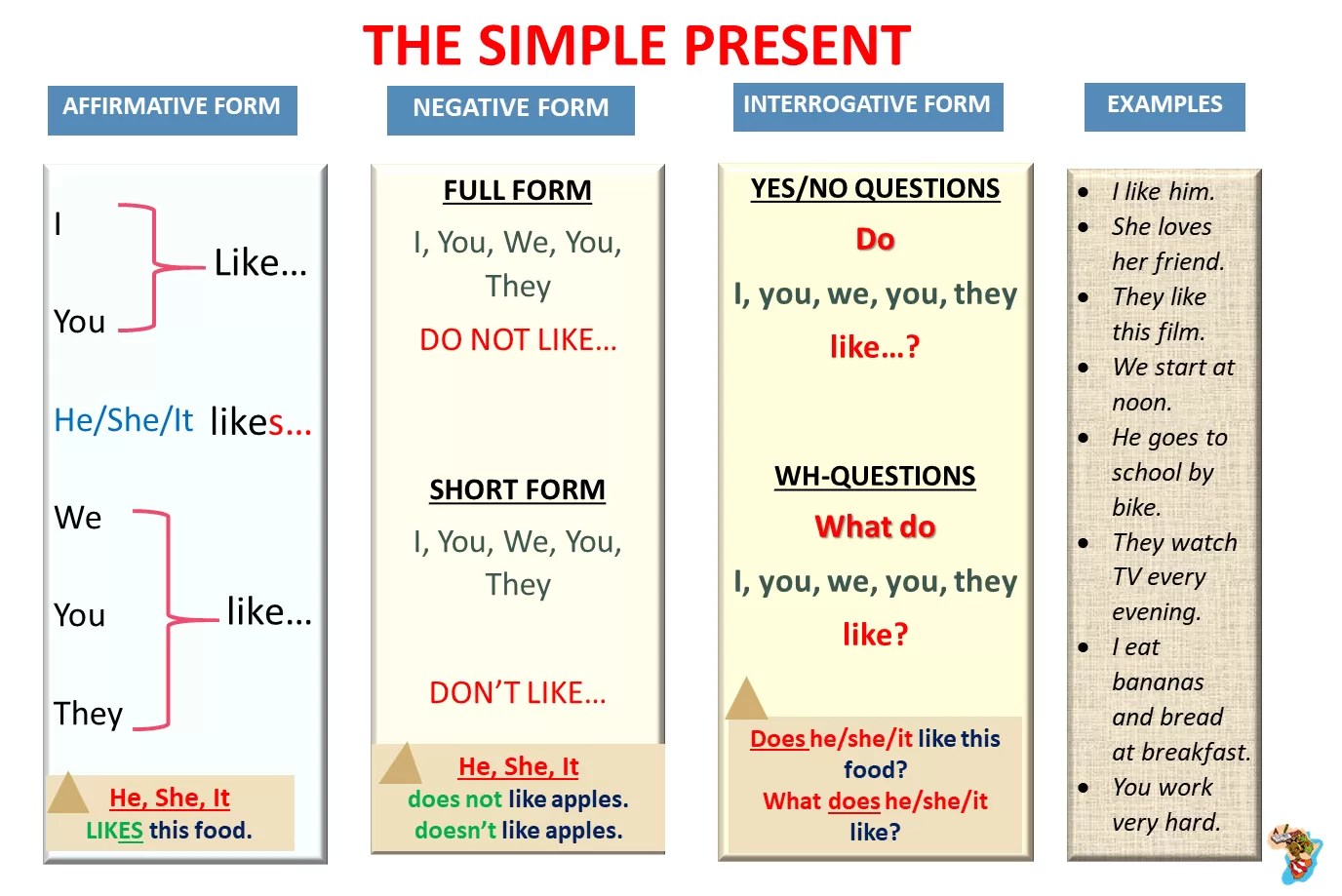 THE SIMPLE PRESENT

AFFIRMATIVE FORM

I
You
Like…

He/She/It likes…

We
You
They
like…

He, She, It
LIKES this food.

NEGATIVE FORM

FULL FORM
I, You, We, You, They
DO NOT LIKE…

SHORT FORM
I, You, We, You, They
DON'T LIKE…

He, She, It
does not like apples.
doesn't like apples.

INTERROGATIVE FORM

YES/NO QUESTIONS
Do
I, you, we, you, they
like…?

WH-QUESTIONS
What do
I, you, we, you, they
like?

Does he/she/it like this food?
What does he/she/it like?

EXAMPLES

- I like him.
- She loves her friend.
- They like this film.
- We start at noon.
- He goes to school by bike.
- They watch TV every evening.
- I eat bananas and bread at breakfast.
- You work very hard.